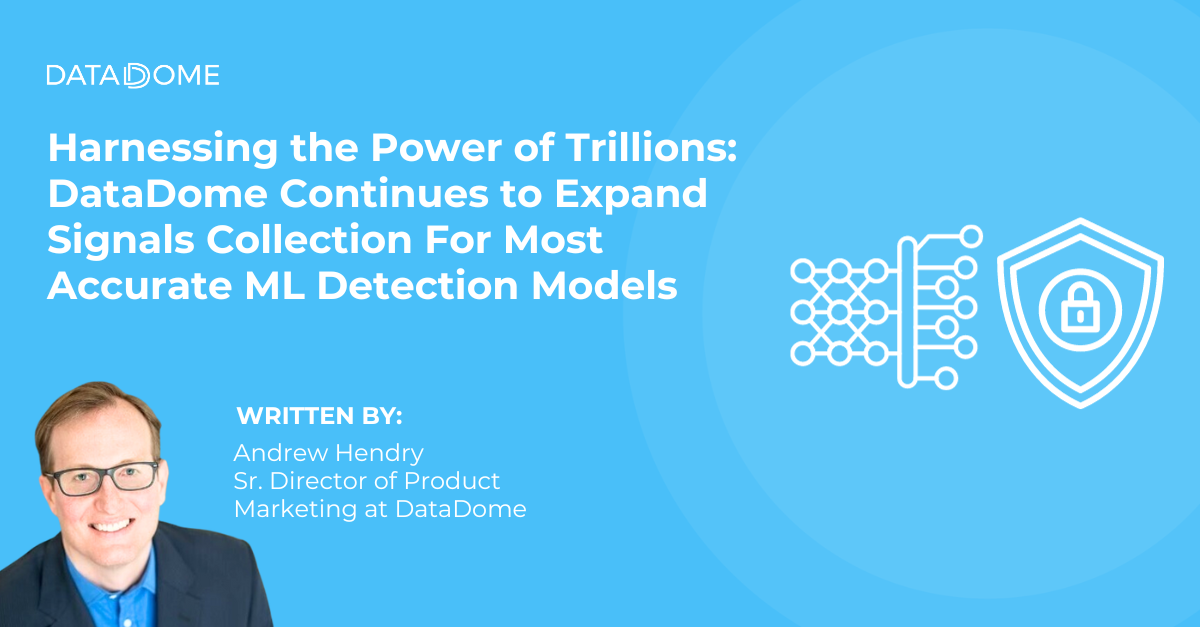 DATADOME

Harnessing the Power of Trillions: DataDome Continues to Expand Signals Collection For Most Accurate ML Detection Models

WRITTEN BY:

Andrew Hendry
Sr. Director of Product Marketing at DataDome